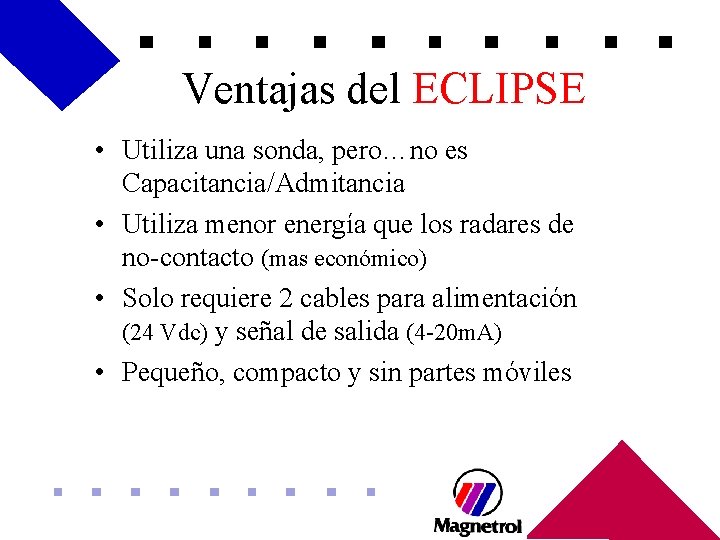 Ventajas del ECLIPSE

• Utiliza una sonda, pero…no es Capacitancia/Admitancia

• Utiliza menor energía que los radares de no-contacto (mas económico)

• Solo requiere 2 cables para alimentación (24 Vdc) y señal de salida (4-20mA)

• Pequeño, compacto y sin partes móviles

Magnetrol